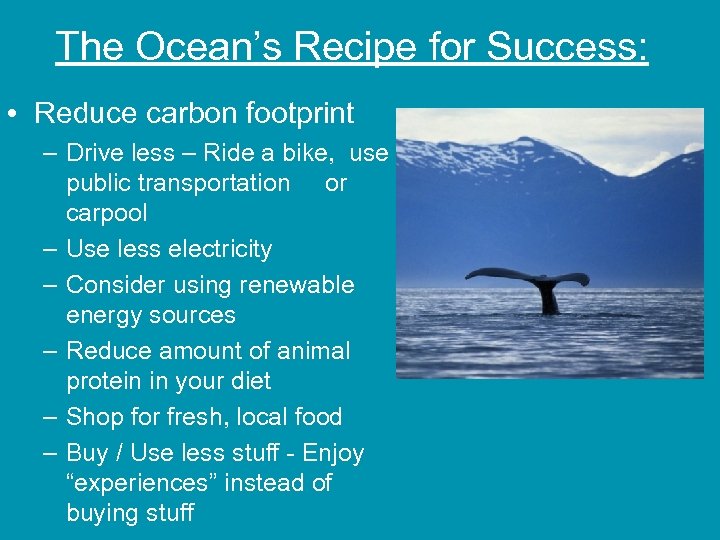 The Ocean’s Recipe for Success:

• Reduce carbon footprint
– Drive less – Ride a bike, use public transportation or carpool
– Use less electricity
– Consider using renewable energy sources
– Reduce amount of animal protein in your diet
– Shop for fresh, local food
– Buy / Use less stuff - Enjoy “experiences” instead of buying stuff